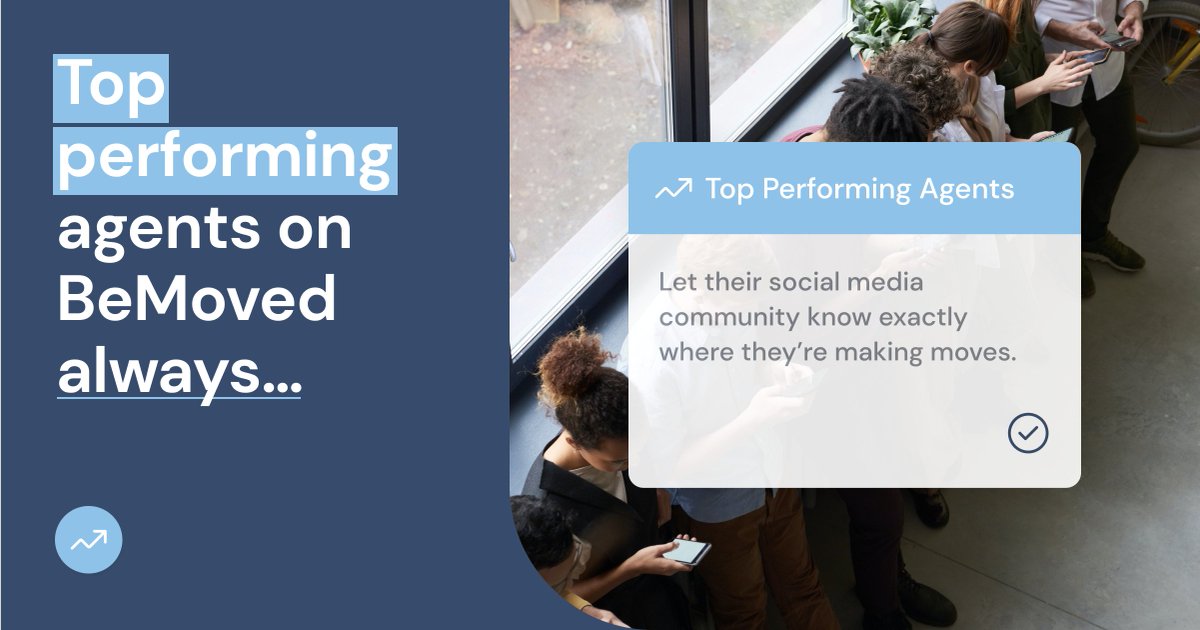 Top performing agents on BeMoved always...

Top Performing Agents

Let their social media community know exactly where they're making moves.